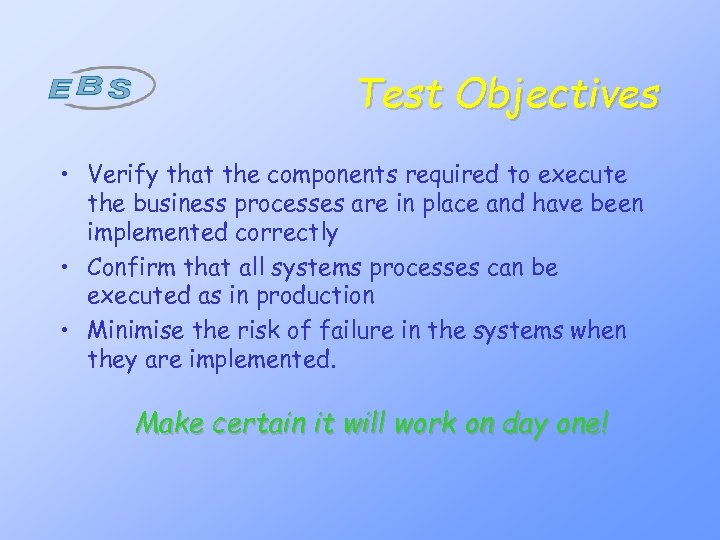 EBS

Test Objectives

• Verify that the components required to execute the business processes are in place and have been implemented correctly
• Confirm that all systems processes can be executed as in production
• Minimise the risk of failure in the systems when they are implemented.

Make certain it will work on day one!